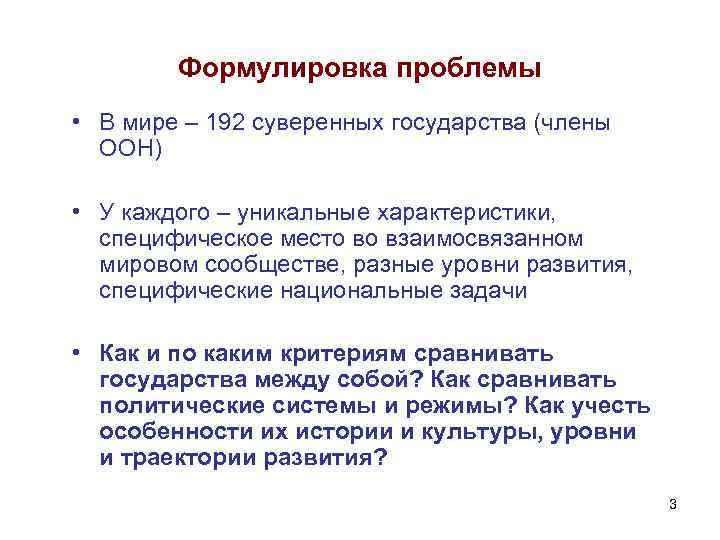 Формулировка проблемы

• В мире – 192 суверенных государства (члены ООН)

• У каждого – уникальные характеристики, специфическое место во взаимосвязанном мировом сообществе, разные уровни развития, специфические национальные задачи

• Как и по каким критериям сравнивать государства между собой? Как сравнивать политические системы и режимы? Как учесть особенности их истории и культуры, уровни и траектории развития?

3